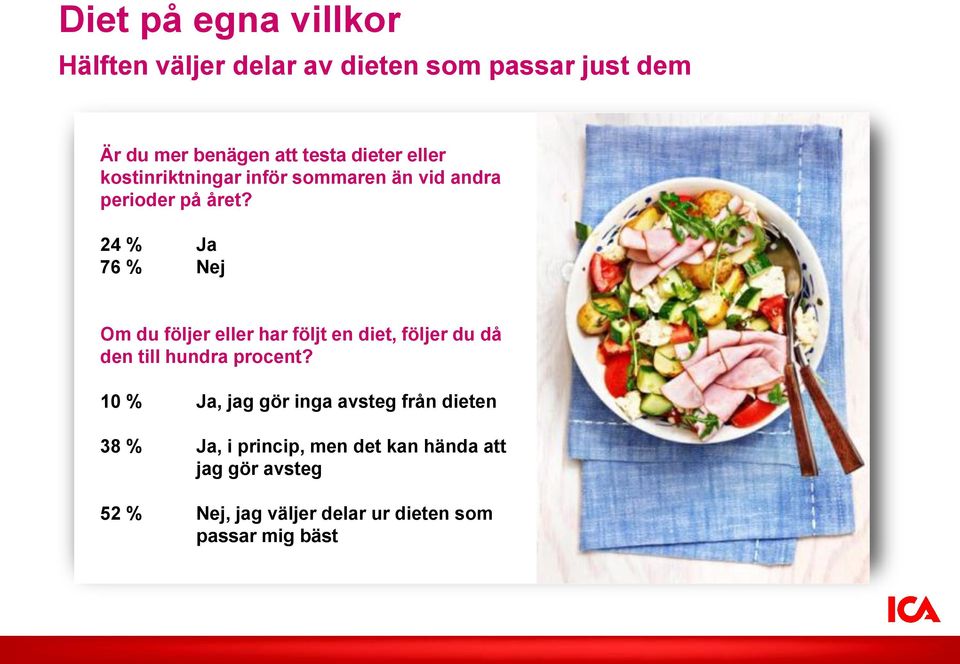 Diet på egna villkor

Hälften väljer delar av dieten som passar just dem

Är du mer benägen att testa dieter eller kostinriktningar inför sommaren än vid andra perioder på året?

24 % Ja
76 % Nej

Om du följer eller har följt en diet, följer du då den till hundra procent?

10 % Ja, jag gör inga avsteg från dieten

38 % Ja, i princip, men det kan hända att jag gör avsteg

52 % Nej, jag väljer delar ur dieten som passar mig bäst

ICA